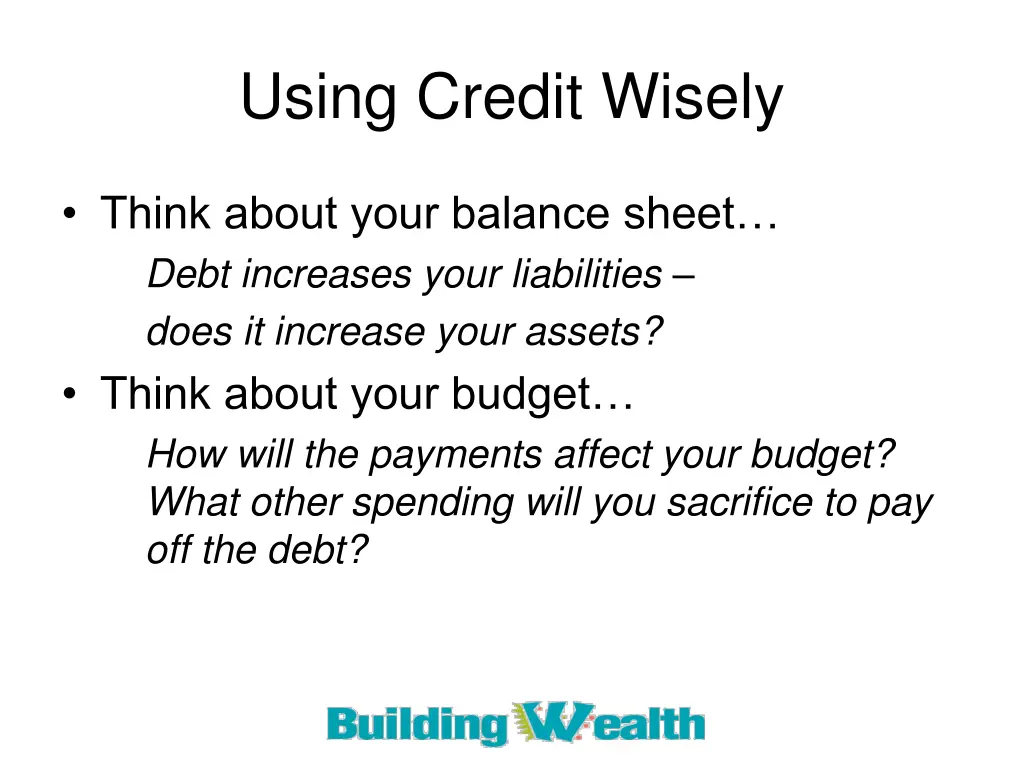 Using Credit Wisely

• Think about your balance sheet…

Debt increases your liabilities –

does it increase your assets?

• Think about your budget…

How will the payments affect your budget? What other spending will you sacrifice to pay off the debt?

Building Wealth